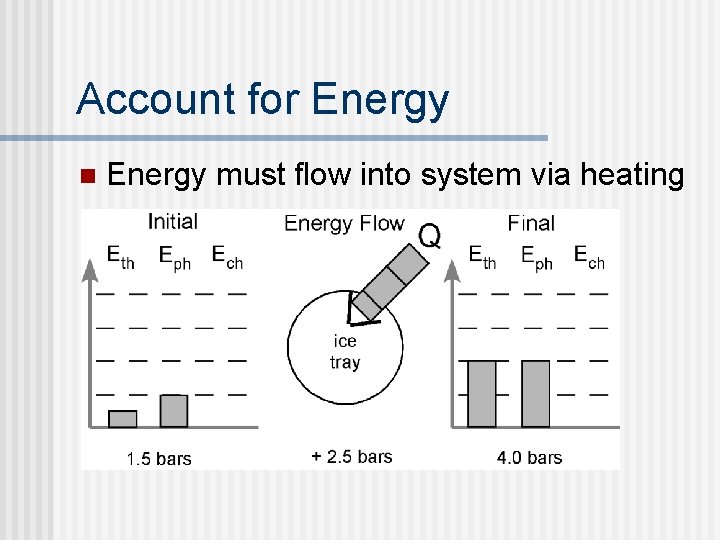 Account for Energy

Energy must flow into system via heating

Initial

$E_{th}$ $E_{ph}$ $E_{ch}$

1.5 bars

Energy Flow

Q

ice tray

+ 2.5 bars

Final

$E_{th}$ $E_{ph}$ $E_{ch}$

4.0 bars